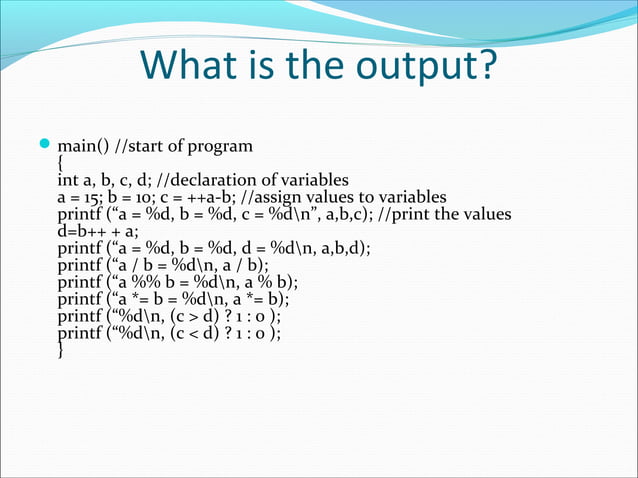 What is the output?

main() //start of program
{
int a, b, c, d; //declaration of variables
a = 15; b = 10; c = ++a-b; //assign values to variables
printf (“a = %d, b = %d, c = %d\n”, a,b,c); //print the values
d=b++ + a;
printf (“a = %d, b = %d, d = %d\n, a,b,d);
printf (“a / b = %d\n, a / b);
printf (“a %% b = %d\n, a % b);
printf (“a *= b = %d\n, a *= b);
printf (“%d\n, (c > d) ? 1 : 0 );
printf (“%d\n, (c < d) ? 1 : 0 );
}